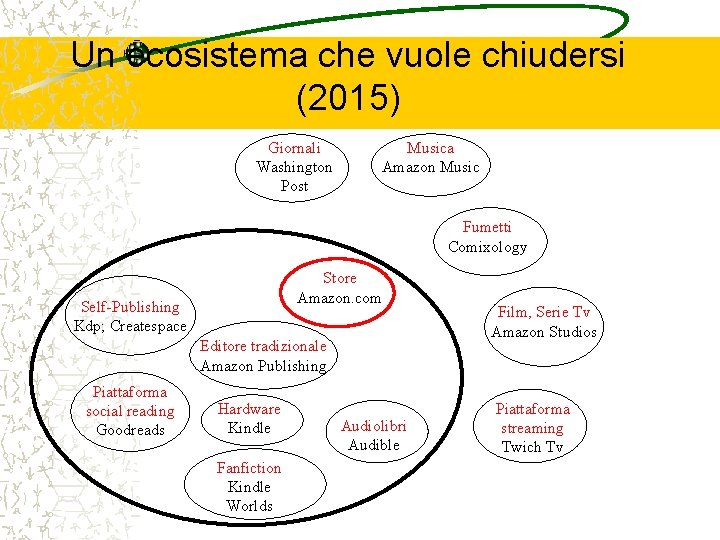 Un ecosistema che vuole chiudersi (2015)

Giornali
Washington Post

Musica
Amazon Music

Fumetti
Comixology

Store
Amazon.com

Self-Publishing
Kdp; Createspace

Film, Serie Tv
Amazon Studios

Editore tradizionale
Amazon Publishing

Piattaforma social reading
Goodreads

Hardware
Kindle

Audiolibri
Audible

Piattaforma streaming
Twich Tv

Fanfiction
Kindle Worlds